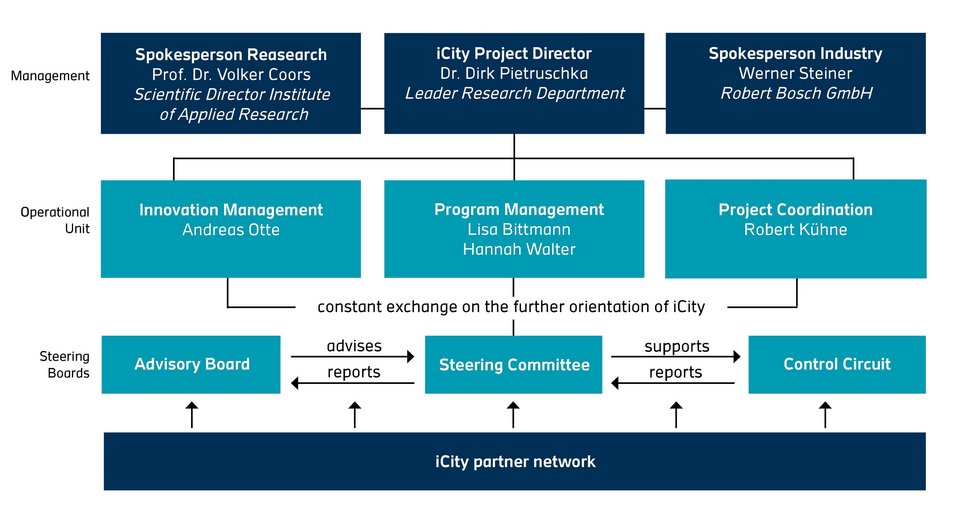 Management

Spokesperson Reasearch
Prof. Dr. Volker Coors
Scientific Director Institute of Applied Research

iCity Project Director
Dr. Dirk Pietruschka
Leader Research Department

Spokesperson Industry
Werner Steiner
Robert Bosch GmbH

Operational Unit

Innovation Management
Andreas Otte

Program Management
Lisa Bittmann
Hannah Walter

Project Coordination
Robert Kühne

constant exchange on the further orientation of iCity

Steering Boards

Advisory Board

advises
reports

Steering Committee

supports
reports

Control Circuit

iCity partner network